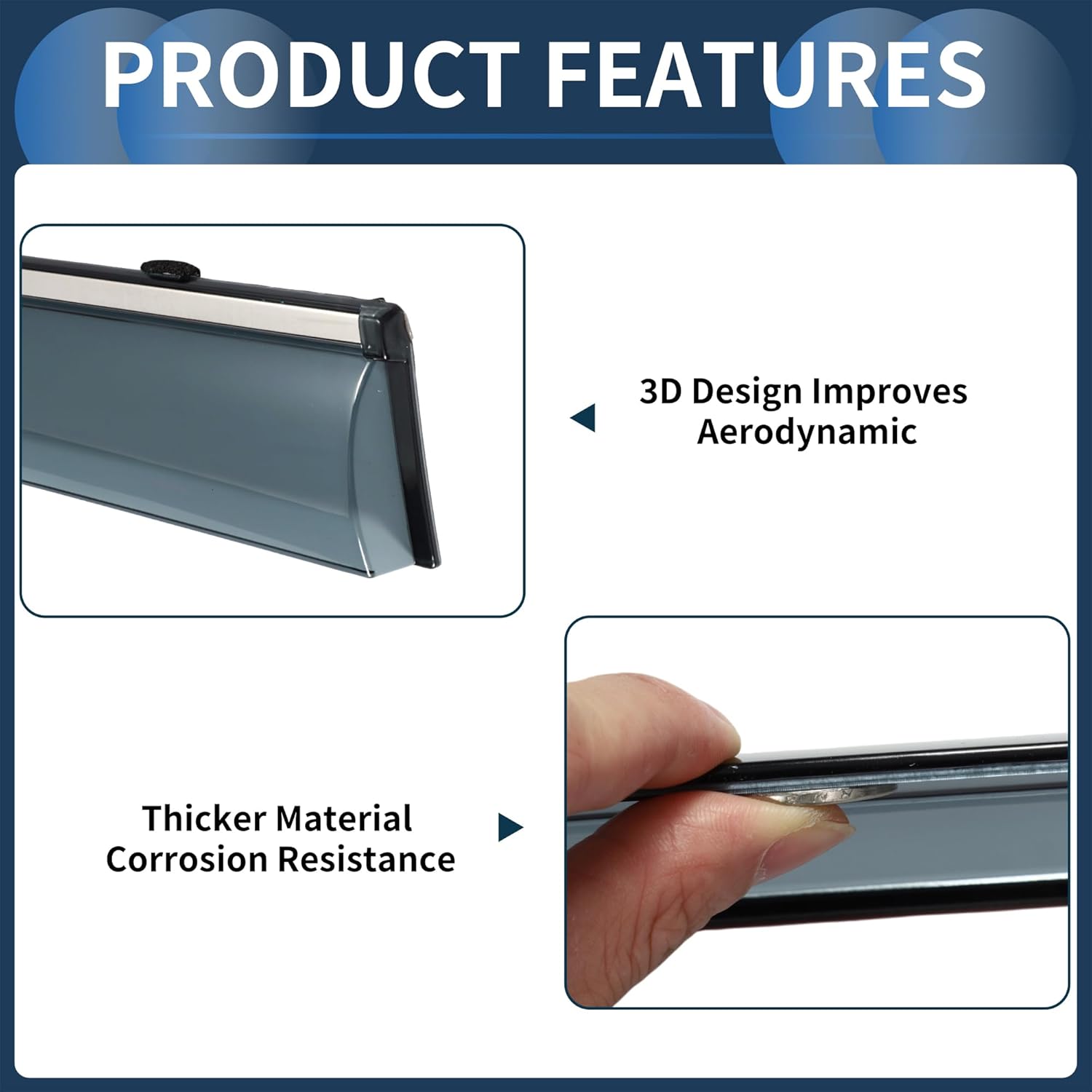 PRODUCT FEATURES

3D Design Improves Aerodynamic

Thicker Material Corrosion Resistance